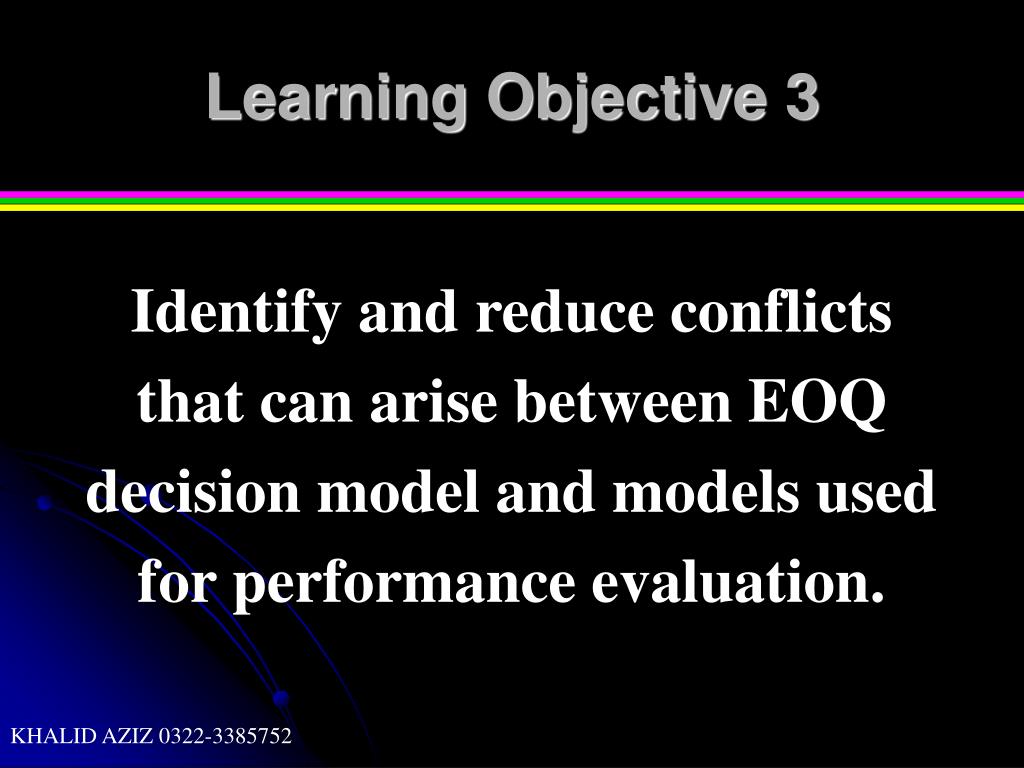 Learning Objective 3

Identify and reduce conflicts that can arise between EOQ decision model and models used for performance evaluation.

KHALID AZIZ 0322-3385752